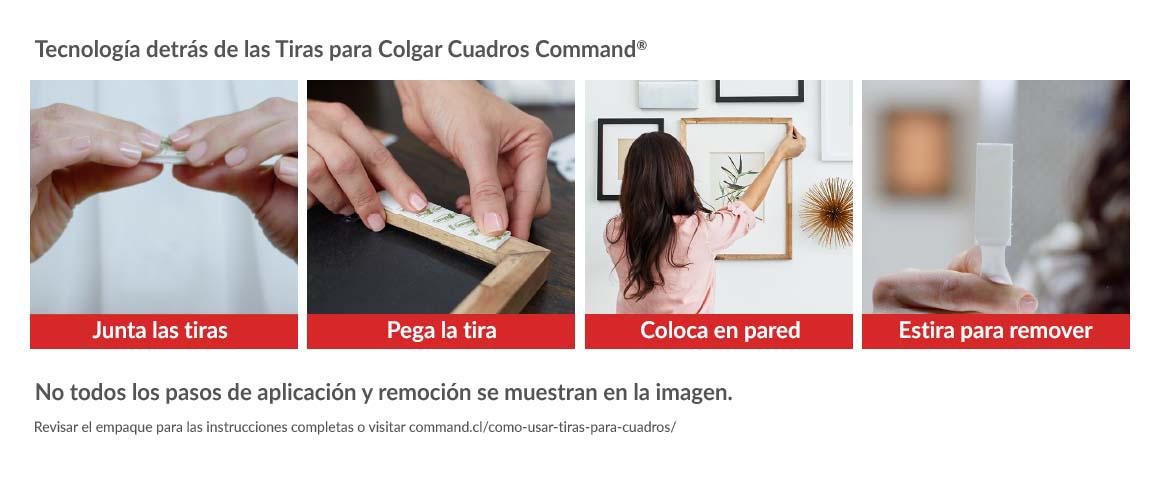 Tecnología detrás de las Tiras para Colgar Cuadros Command®

Junta las tiras

Pega la tira

Coloca en pared

Estira para remover

No todos los pasos de aplicación y remoción se muestran en la imagen.

Revisar el empaque para las instrucciones completas o visitar command.cl/como-usar-tiras-para-cuadros/